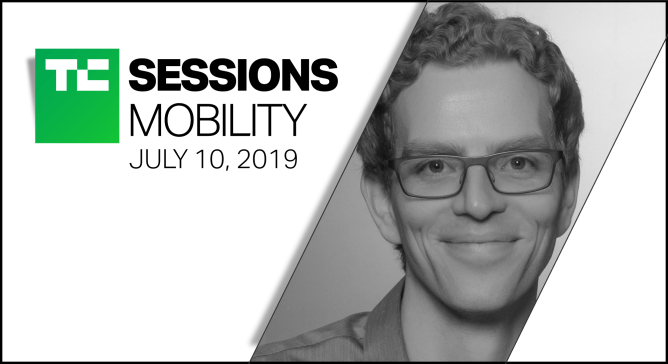 TC SESSIONS
MOBILITY
JULY 10, 2019